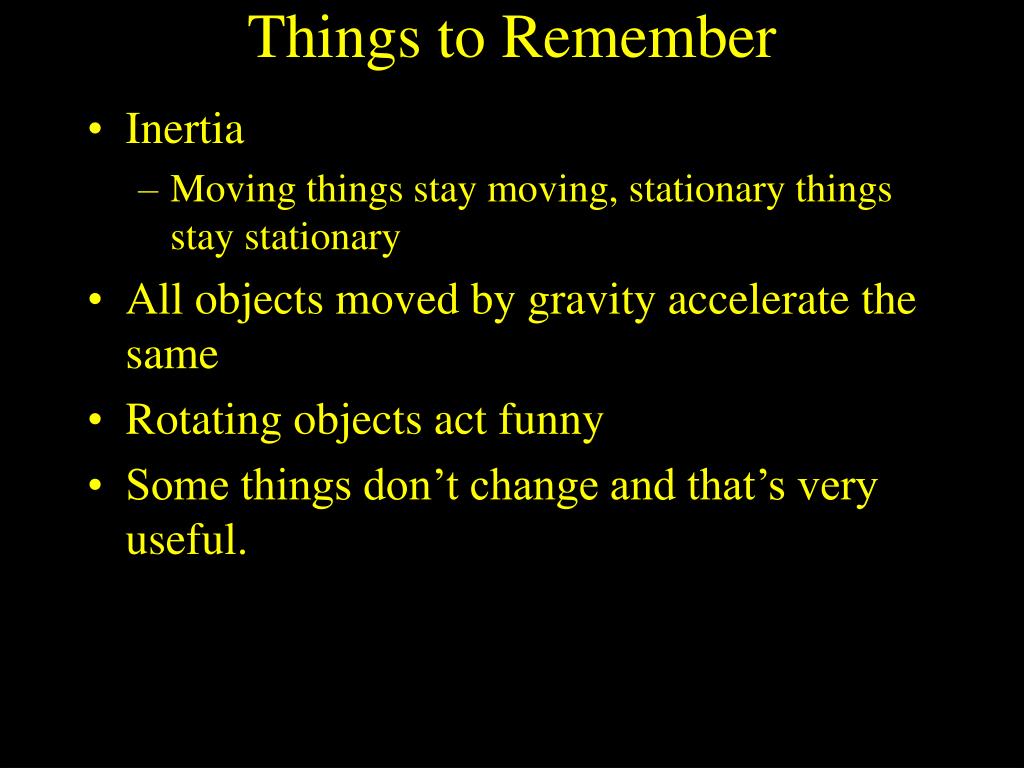 Things to Remember

• Inertia
– Moving things stay moving, stationary things stay stationary
• All objects moved by gravity accelerate the same
• Rotating objects act funny
• Some things don’t change and that’s very useful.